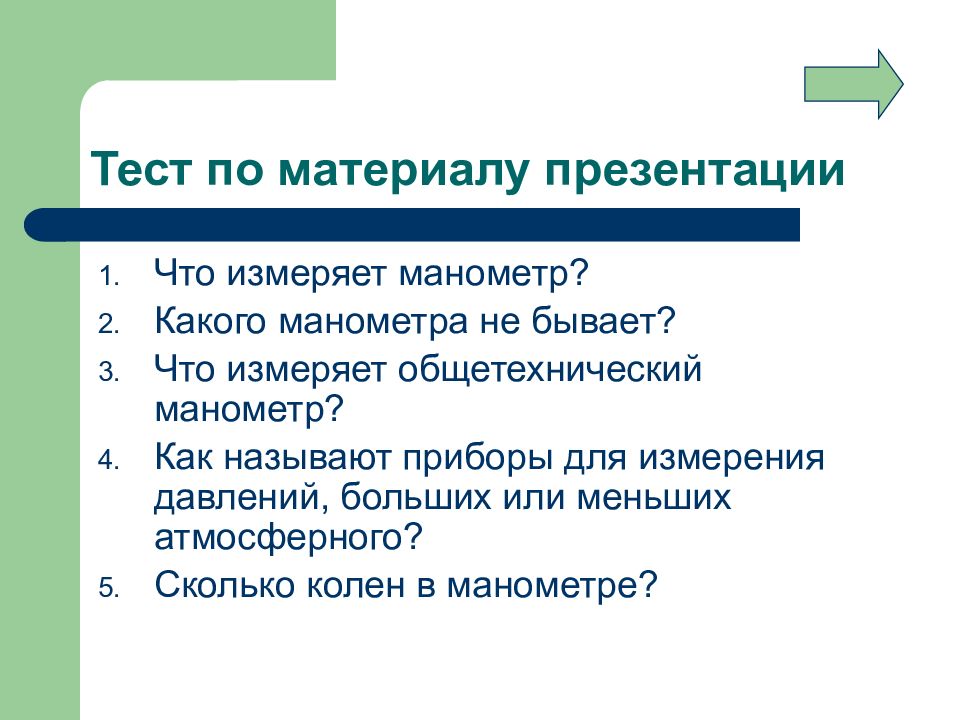 Тест по материалу презентации

1. Что измеряет манометр?
2. Какого манометра не бывает?
3. Что измеряет общетехнический манометр?
4. Как называют приборы для измерения давлений, больших или меньших атмосферного?
5. Сколько колен в манометре?